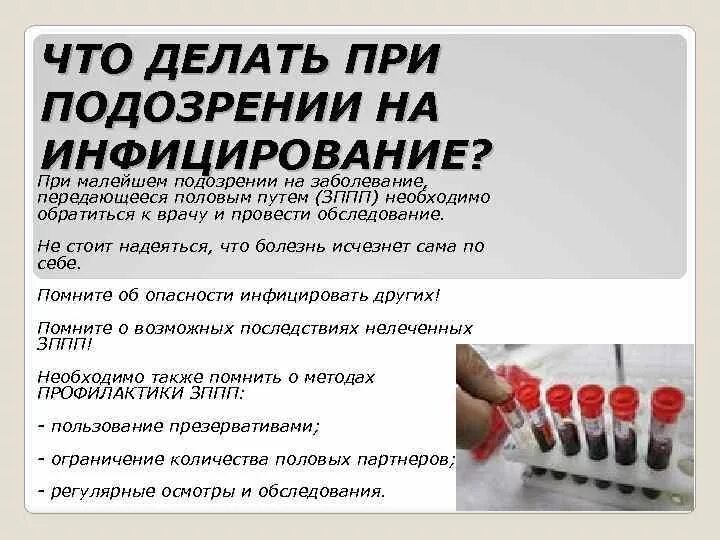 ЧТО ДЕЛАТЬ ПРИ ПОДОЗРЕНИИ НА ИНФИЦИРОВАНИЕ?

При малейшем подозрении на заболевание, передающееся половым путем (ЗППП) необходимо обратиться к врачу и провести обследование.

Не стоит надеяться, что болезнь исчезнет сама по себе.

Помните об опасности инфицировать других!

Помните о возможных последствиях нелеченных ЗППП!

Необходимо также помнить о методах ПРОФИЛАКТИКИ ЗППП:

- пользование презервативами;

- ограничение количества половых партнеров;

- регулярные осмотры и обследования.